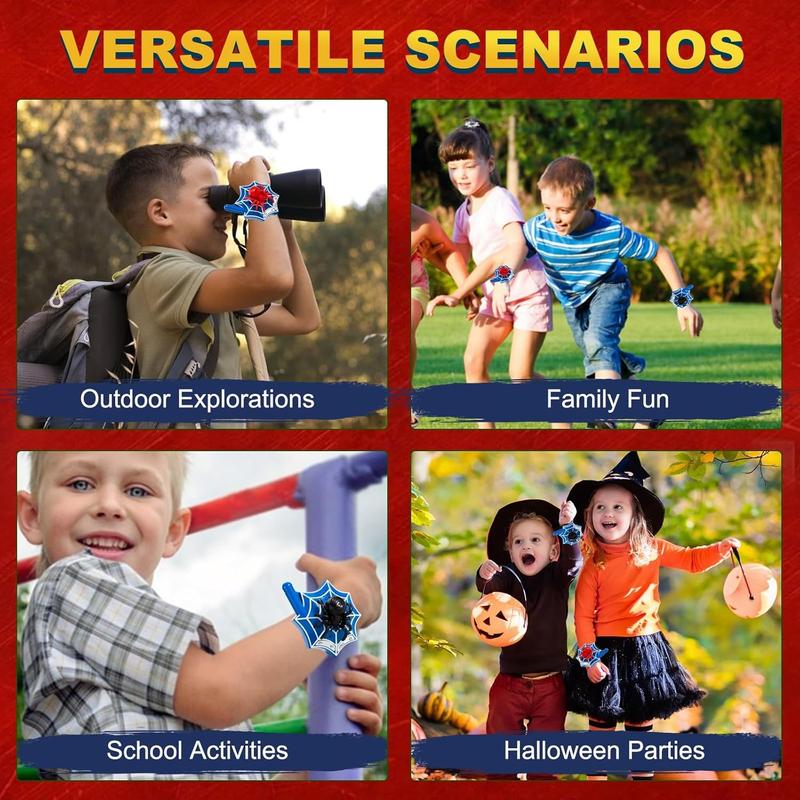 VERSATILE SCENARIOS

Outdoor Explorations

Family Fun

School Activities

Halloween Parties